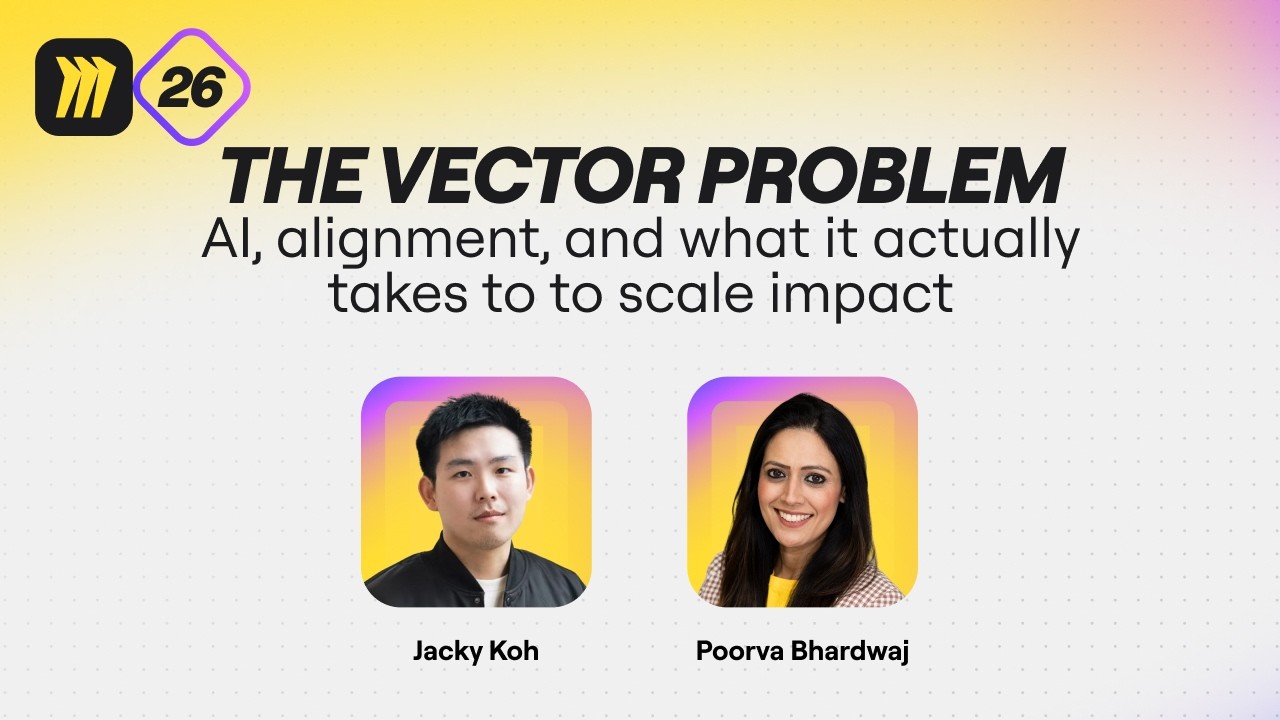 26

THE VECTOR PROBLEM

AI, alignment, and what it actually takes to to scale impact

Jacky Koh

Poorva Bhardwaj